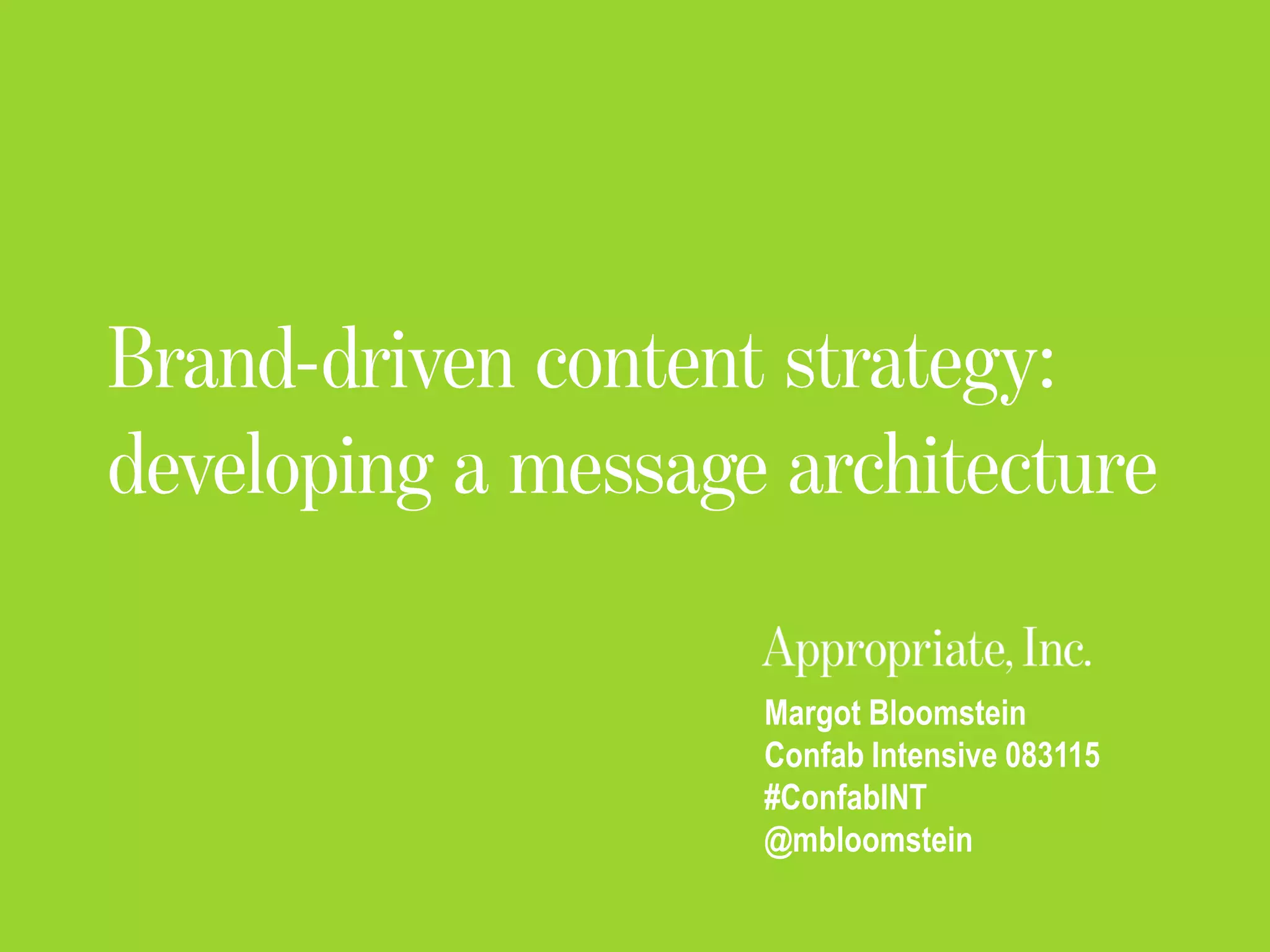 Brand-driven content strategy: developing a message architecture

Appropriate, Inc.

Margot Bloomstein
Confab Intensive 083115
#ConfabINT
@mbloomstein